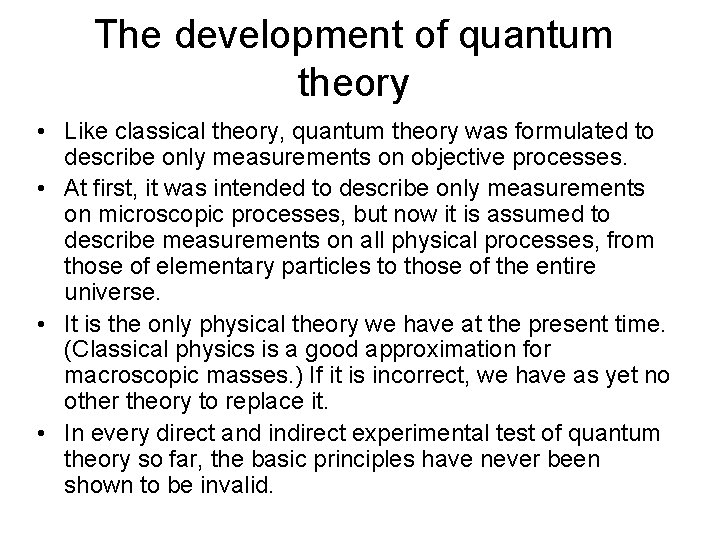 The development of quantum theory

• Like classical theory, quantum theory was formulated to describe only measurements on objective processes.
• At first, it was intended to describe only measurements on microscopic processes, but now it is assumed to describe measurements on all physical processes, from those of elementary particles to those of the entire universe.
• It is the only physical theory we have at the present time. (Classical physics is a good approximation for macroscopic masses.) If it is incorrect, we have as yet no other theory to replace it.
• In every direct and indirect experimental test of quantum theory so far, the basic principles have never been shown to be invalid.